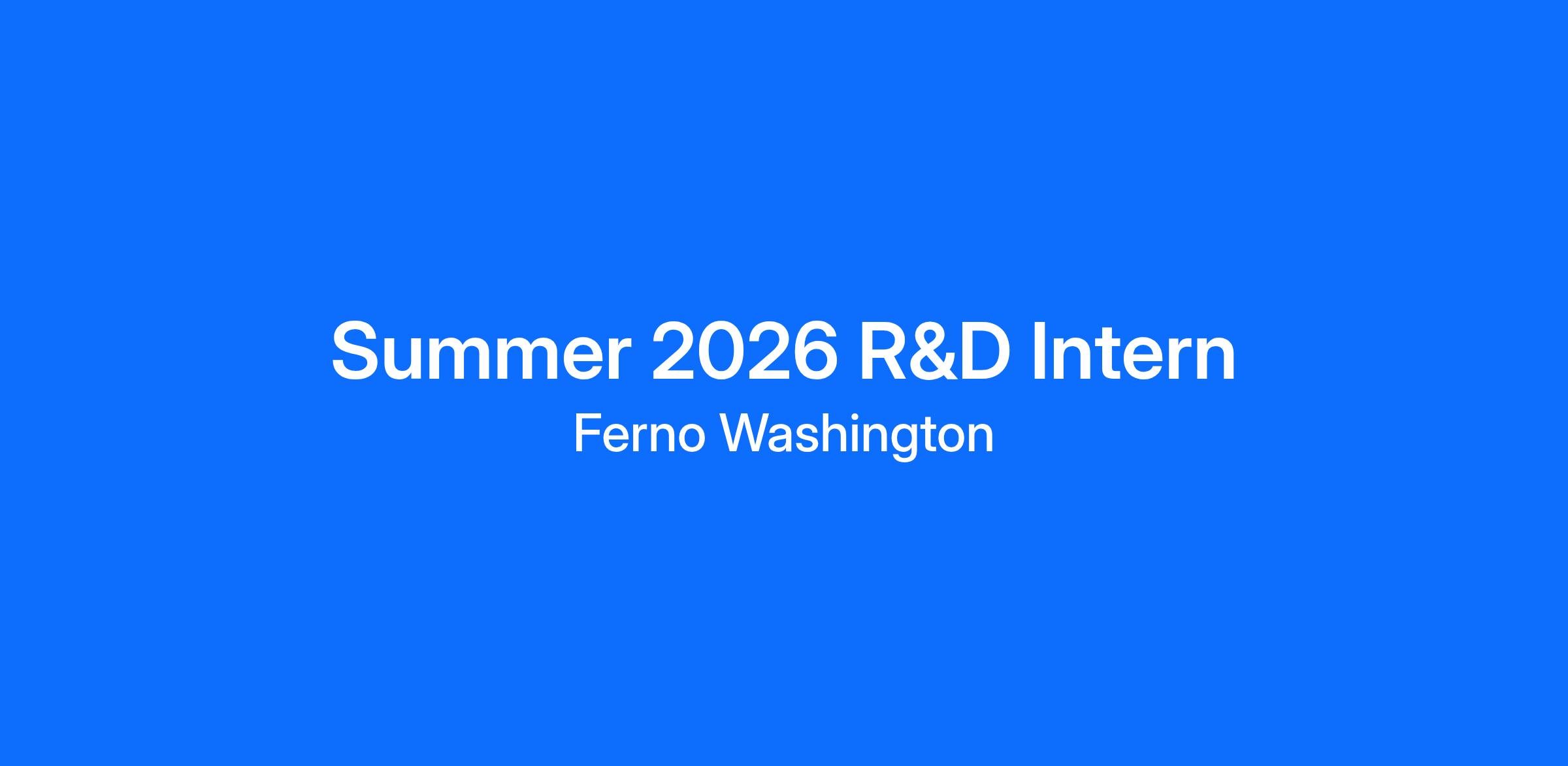 Summer 2026 R&D Intern
Ferno Washington